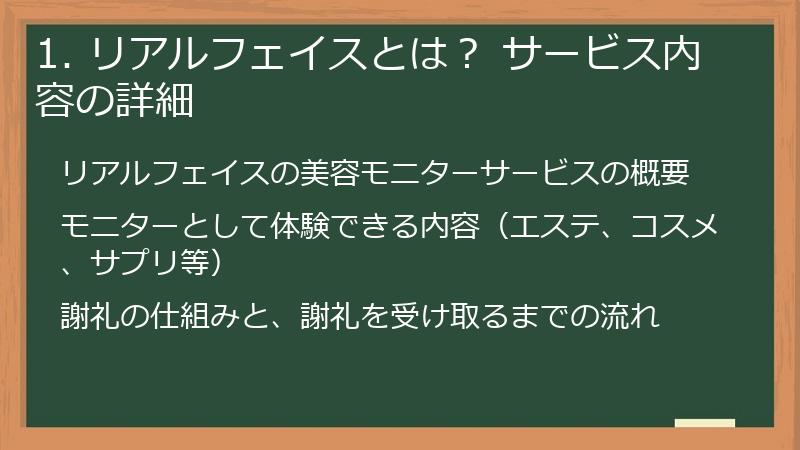 1. リアルフェイスとは？ サービス内容の詳細

リアルフェイスの美容モニターサービスの概要

モニターとして体験できる内容（エステ、コスメ、サプリ等）

謝礼の仕組みと、謝礼を受け取るまでの流れ